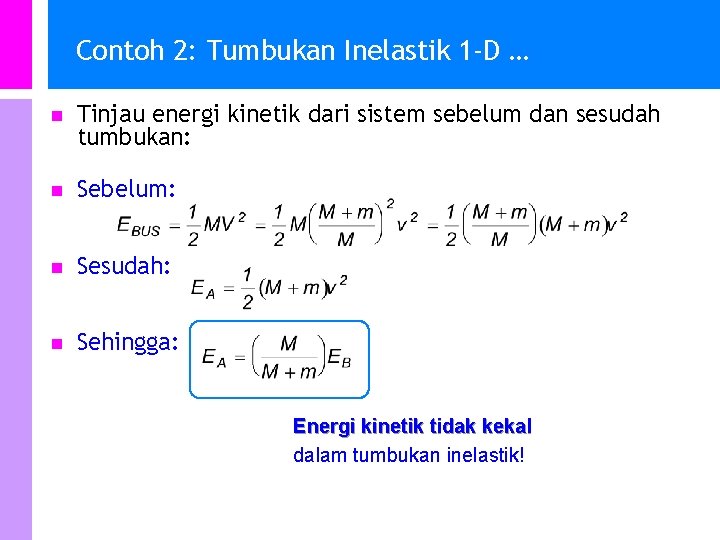 Contoh 2: Tumbukan Inelastik 1-D …

Tinjau energi kinetik dari sistem sebelum dan sesudah tumbukan:

Sebelum:
$E_{BUS} = \frac{1}{2}MV^2 = \frac{1}{2}M\left(\frac{M+m}{M}\right)^2 v^2 = \frac{1}{2}\left(\frac{M+m}{M}\right)(M+m)v^2$

Sesudah:
$E_A = \frac{1}{2}(M+m)v^2$

Sehingga:
$E_A = \left(\frac{M}{M+m}\right)E_B$

Energi kinetik tidak kekal
dalam tumbukan inelastik!